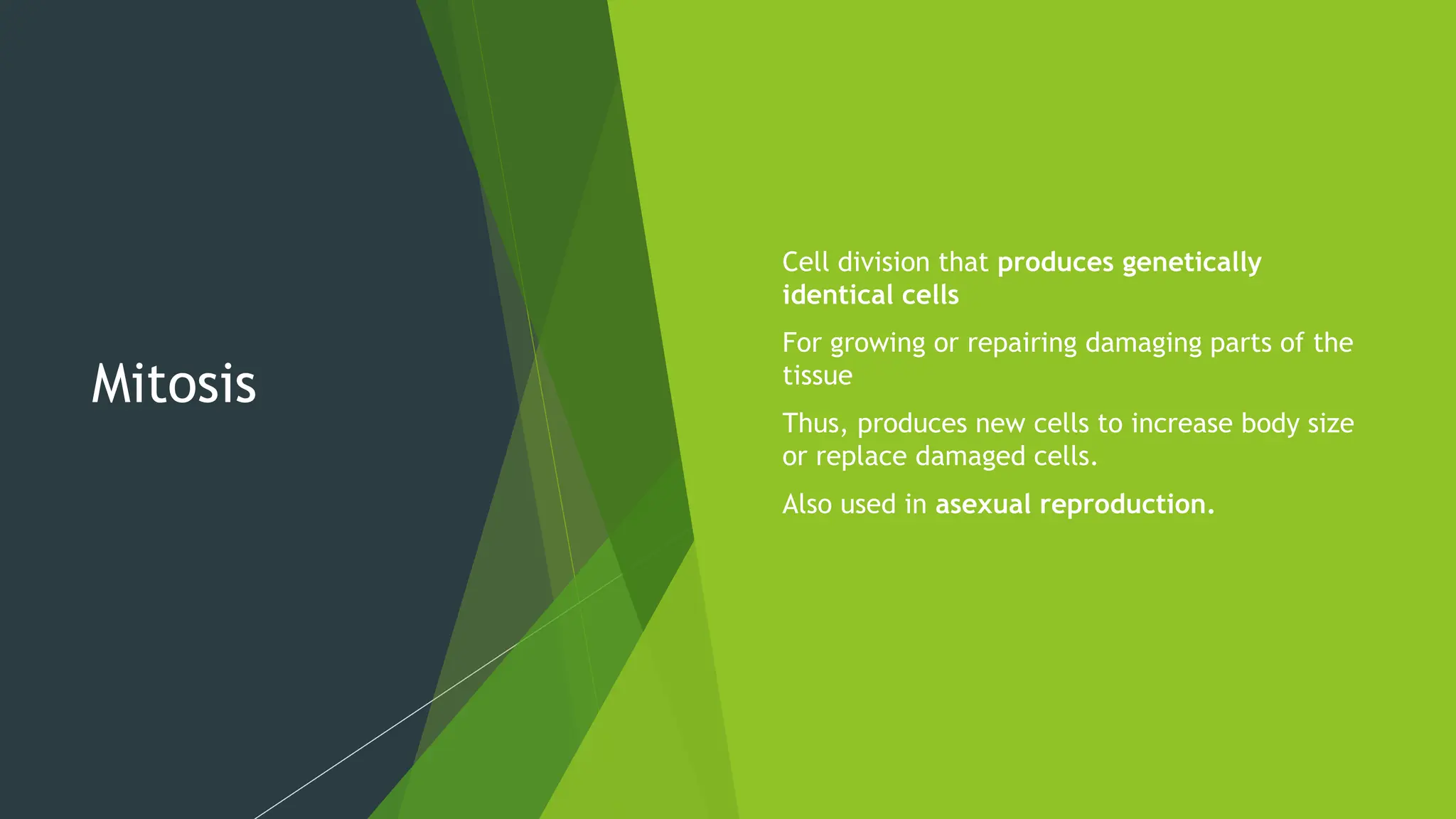 Mitosis

Cell division that produces genetically identical cells

For growing or repairing damaging parts of the tissue

Thus, produces new cells to increase body size or replace damaged cells.

Also used in asexual reproduction.